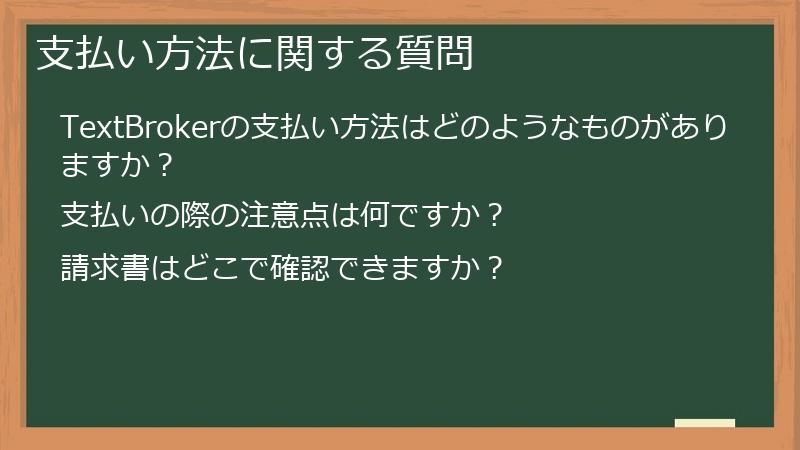 支払い方法に関する質問

TextBrokerの支払い方法はどのようなものがありますか？

支払いの際の注意点は何ですか？

請求書はどこで確認できますか？